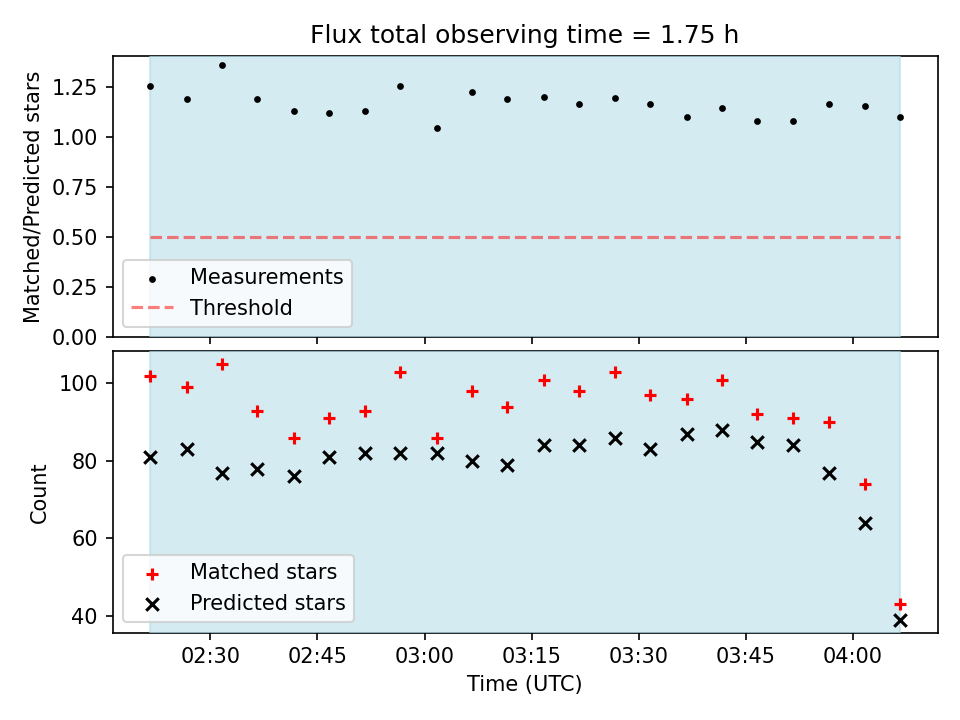 Flux total observing time = 1.75 h

Matched/Predicted stars

1.25
1.00
0.75
0.50
0.25
0.00

Measurements
Threshold

Count

100
80
60
40

Matched stars
Predicted stars

02:30
02:45
03:00
03:15
03:30
03:45
04:00

Time (UTC)